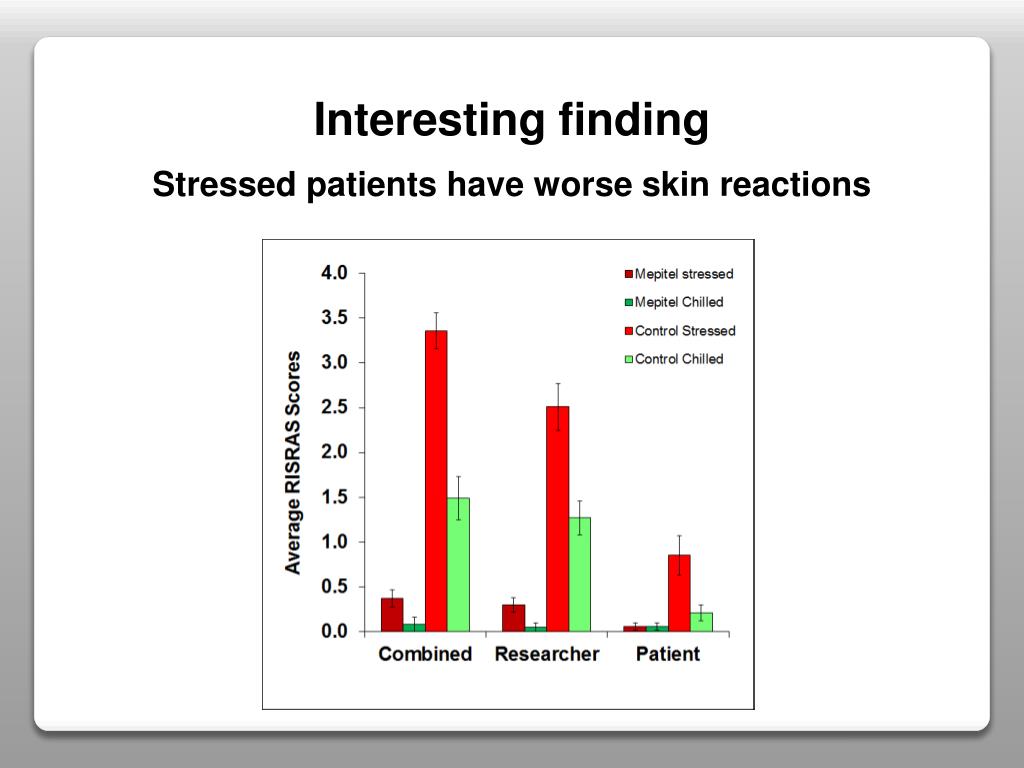 Interesting finding

Stressed patients have worse skin reactions

Average RISRAS Scores

4.0
3.5
3.0
2.5
2.0
1.5
1.0
0.5
0.0

Mepitel stressed
Mepitel Chilled
Control Stressed
Control Chilled

Combined
Researcher
Patient